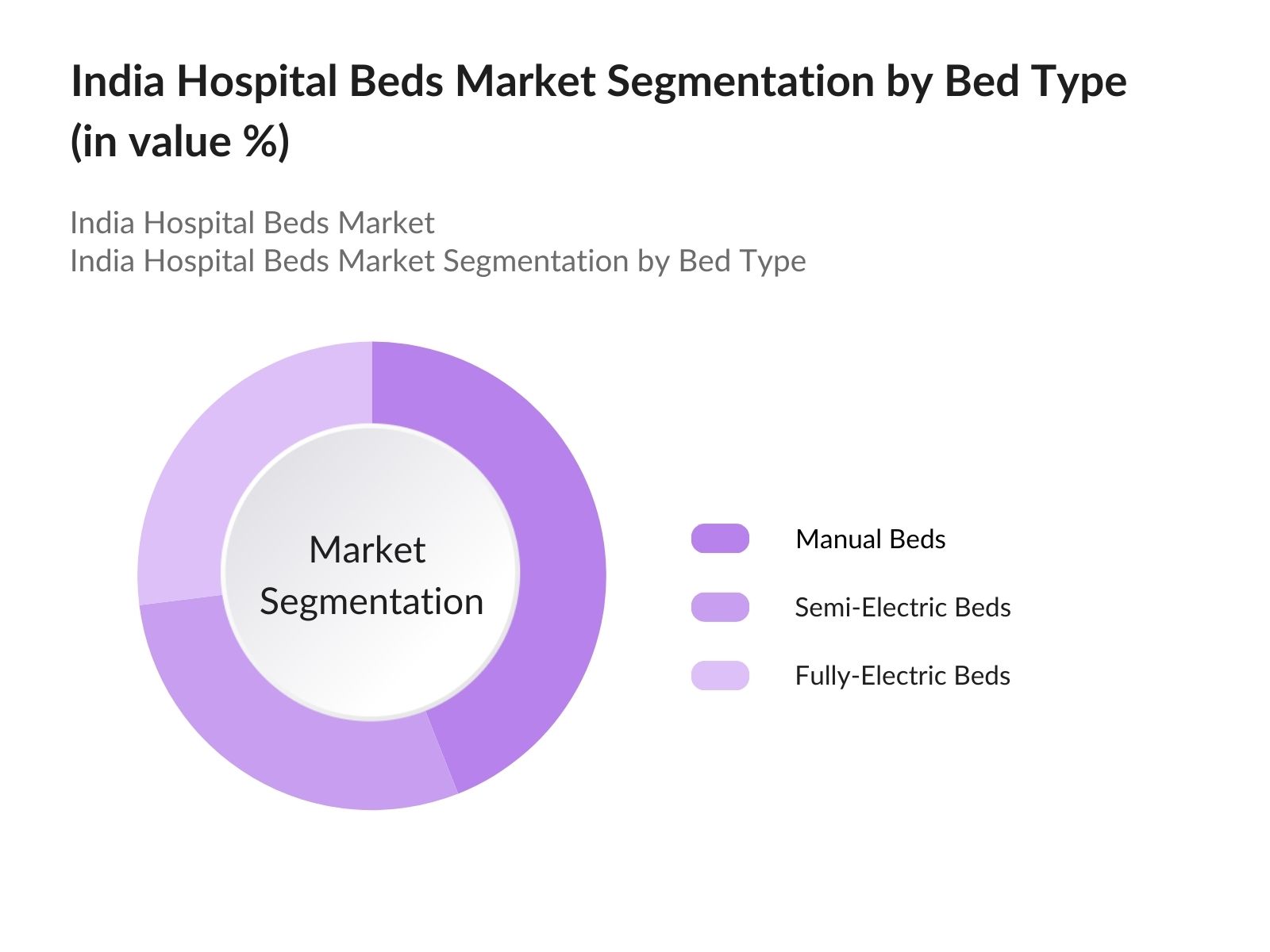 India Hospital Beds Market Segmentation by Bed Type (in value %)

India Hospital Beds Market
India Hospital Beds Market Segmentation by Bed Type

Market Segmentation

Manual Beds
Semi-Electric Beds
Fully-Electric Beds